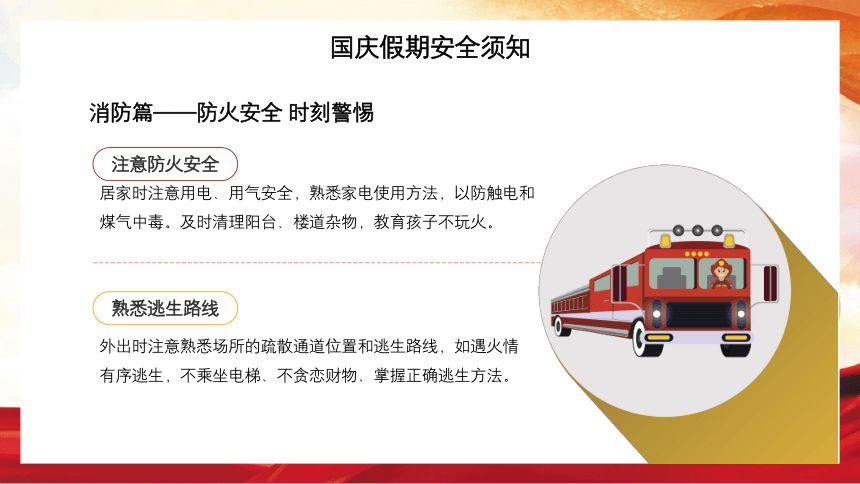 国庆假期安全须知

消防篇——防火安全 时刻警惕

注意防火安全

居家时注意用电、用气安全，熟悉家电使用方法，以防触电和煤气中毒。及时清理阳台、楼道杂物，教育孩子不玩火。

熟悉逃生路线

外出时注意熟悉场所的疏散通道位置和逃生路线，如遇火情有序逃生，不乘坐电梯、不贪恋财物、掌握正确逃生方法。